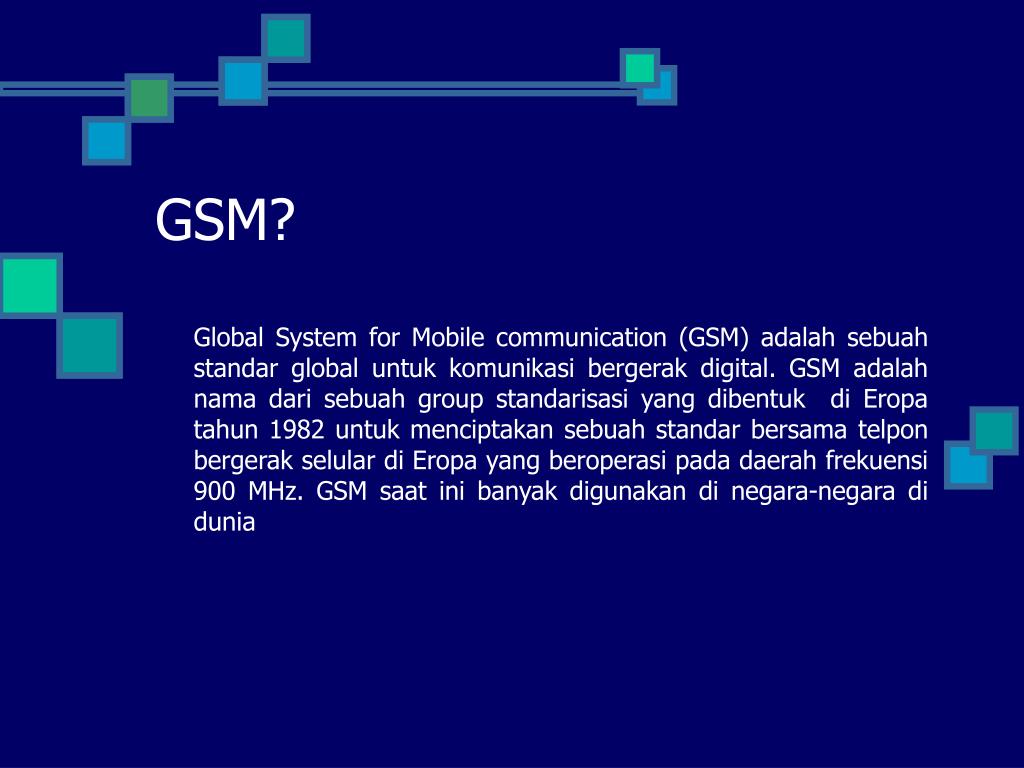 GSM?

Global System for Mobile communication (GSM) adalah sebuah standar global untuk komunikasi bergerak digital. GSM adalah nama dari sebuah group standarisasi yang dibentuk di Eropa tahun 1982 untuk menciptakan sebuah standar bersama telpon bergerak selular di Eropa yang beroperasi pada daerah frekuensi 900 MHz. GSM saat ini banyak digunakan di negara-negara di dunia